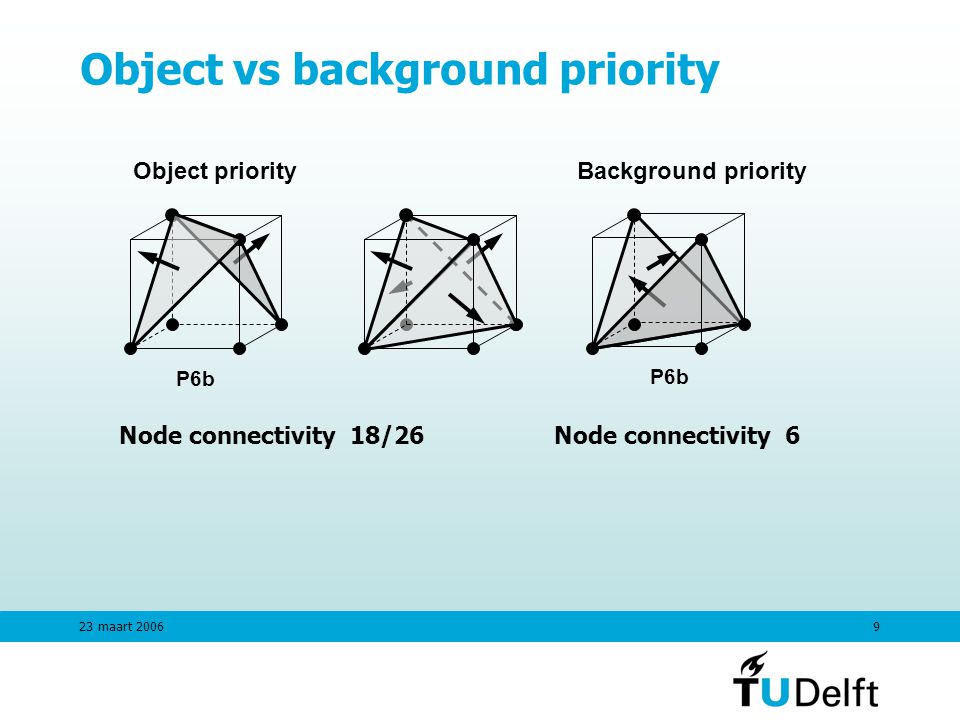 Object vs background priority

Object priority

Background priority

P6b

P6b

Node connectivity 18/26

Node connectivity 6

23 maart 2006

9

TUDelft